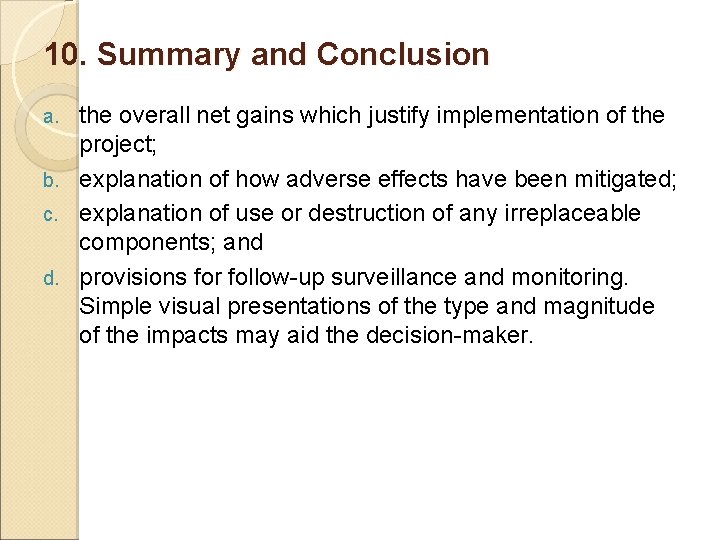 10. Summary and Conclusion

a. the overall net gains which justify implementation of the project;
b. explanation of how adverse effects have been mitigated;
c. explanation of use or destruction of any irreplaceable components; and
d. provisions for follow-up surveillance and monitoring. Simple visual presentations of the type and magnitude of the impacts may aid the decision-maker.